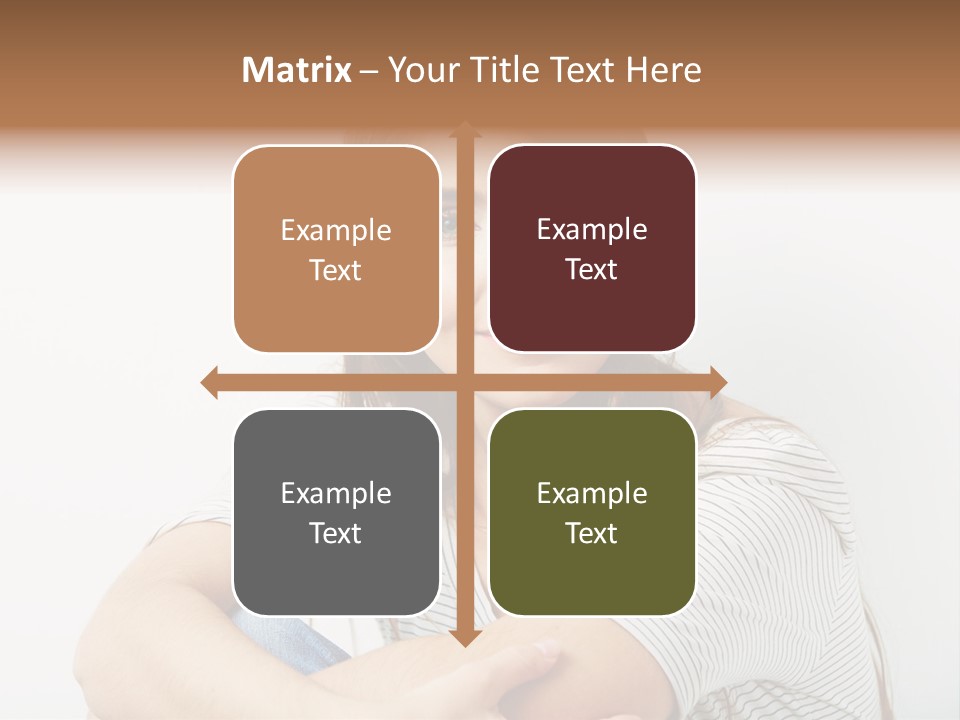 Matrix – Your Title Text Here

Example Text

Example Text

Example Text

Example Text